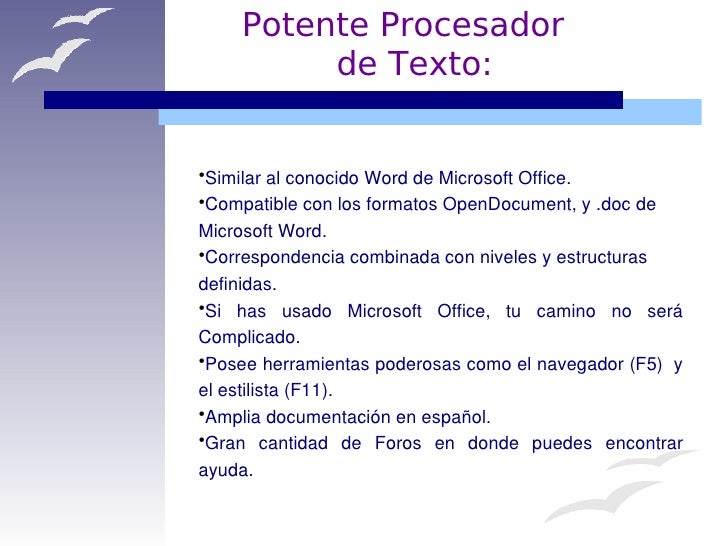 Potente Procesador
de Texto:

•Similar al conocido Word de Microsoft Office.

•Compatible con los formatos OpenDocument, y .doc de Microsoft Word.

•Correspondencia combinada con niveles y estructuras definidas.

•Si has usado Microsoft Office, tu camino no será Complicado.

•Posee herramientas poderosas como el navegador (F5) y el estilista (F11).

•Amplia documentación en español.

•Gran cantidad de Foros en donde puedes encontrar ayuda.